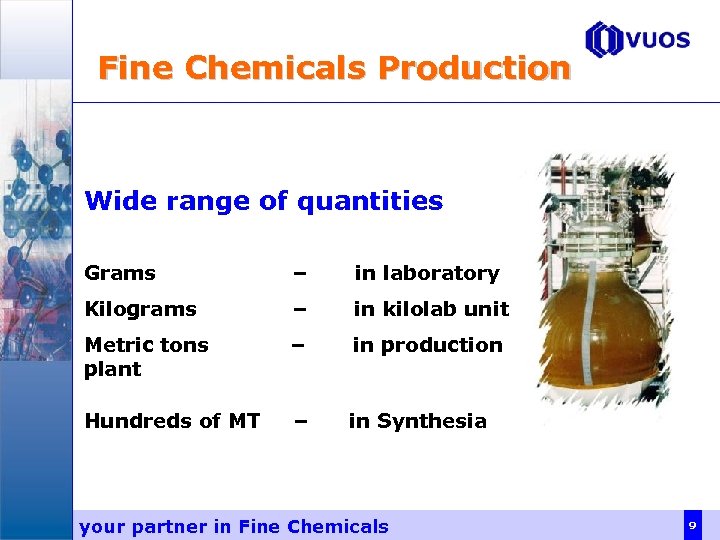 VUOS

Fine Chemicals Production

Wide range of quantities

Grams – in laboratory

Kilograms – in kilolab unit

Metric tons – in production plant

Hundreds of MT – in Synthesia

your partner in Fine Chemicals

9